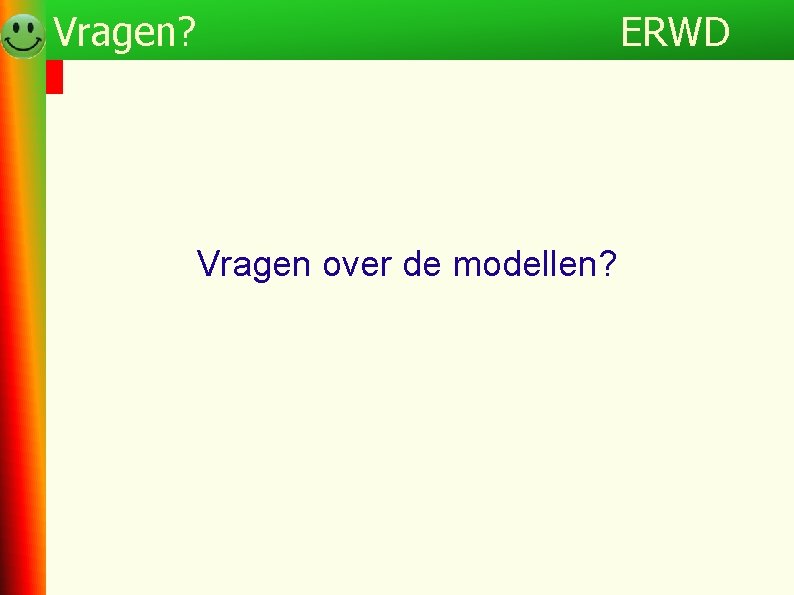 Vragen?

ERWD

Vragen over de modellen?